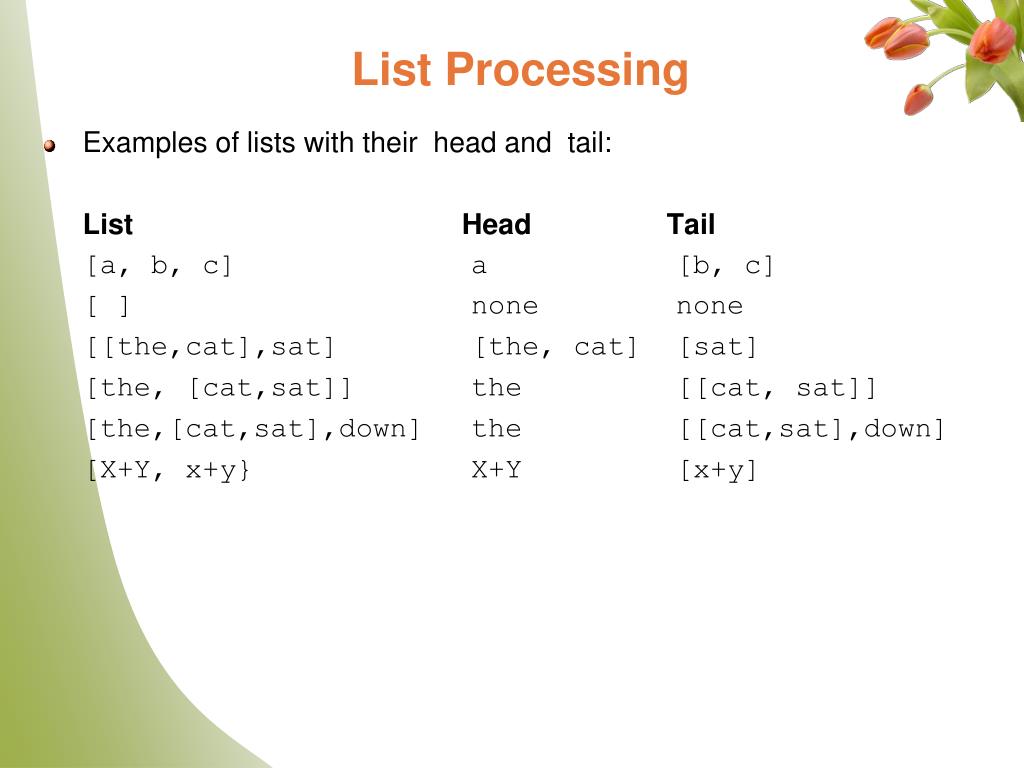 List Processing

Examples of lists with their head and tail:

| List | Head | Tail |
|---|---|---|
| [a, b, c] | a | [b, c] |
| [ ] | none | none |
| [[the,cat],sat] | [the, cat] | [sat] |
| [the, [cat,sat]] | the | [[cat, sat]] |
| [the,[cat,sat],down] | the | [[cat,sat],down] |
| [X+Y, x+y} | X+Y | [x+y] |